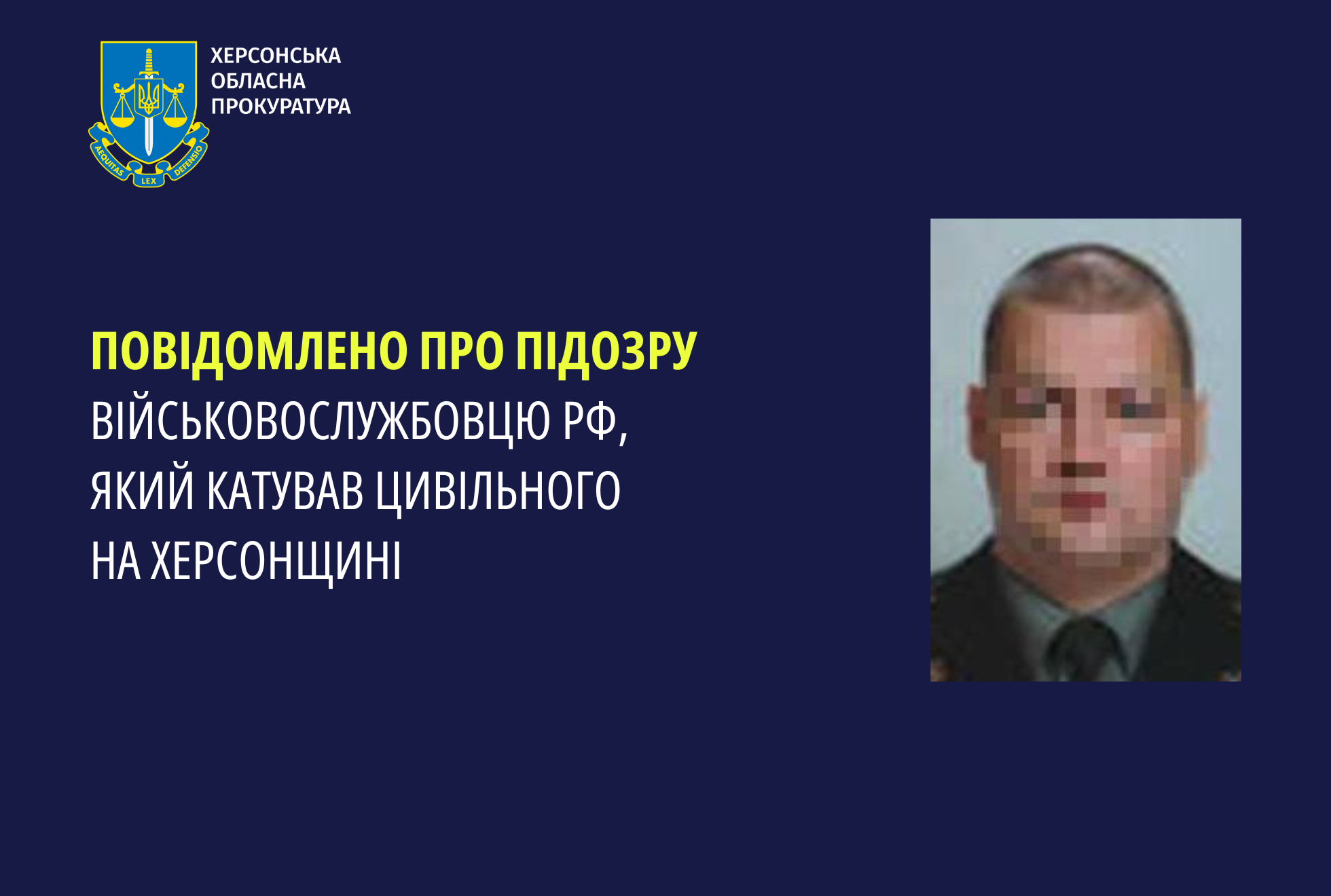 AEQUITAS LEX DEFENSIO

ХЕРСОНСЬКА
ОБЛАСНА
ПРОКУРАТУРА

ПОВІДОМЛЕНО ПРО ПІДОЗРУ
ВІЙСЬКОВОСЛУЖБОВЦЮ РФ,
ЯКИЙ КАТУВАВ ЦИВІЛЬНОГО
НА ХЕРСОНЩИНІ